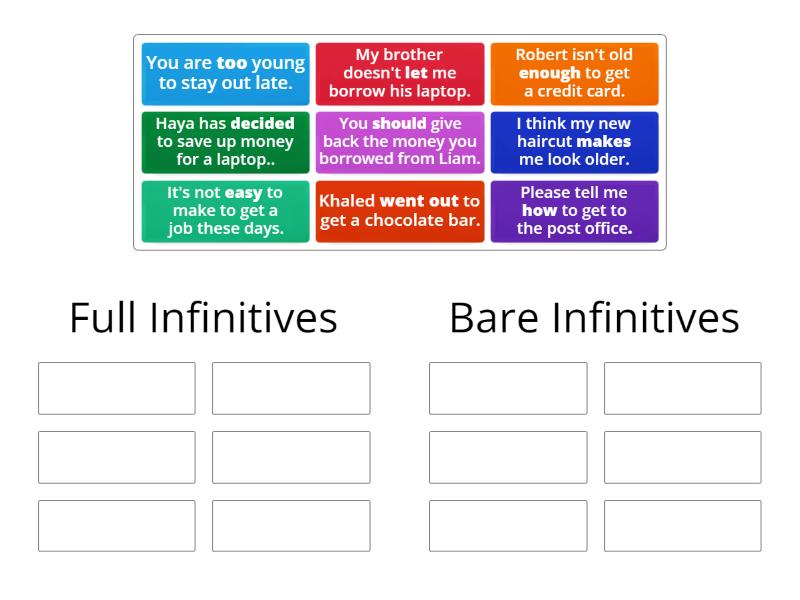 You are too young to stay out late.

My brother doesn't let me borrow his laptop.

Robert isn't old enough to get a credit card.

Haya has decided to save up money for a laptop..

You should give back the money you borrowed from Liam.

I think my new haircut makes me look older.

It's not easy to make to get a job these days.

Khaled went out to get a chocolate bar.

Please tell me how to get to the post office.

Full Infinitives

Bare Infinitives